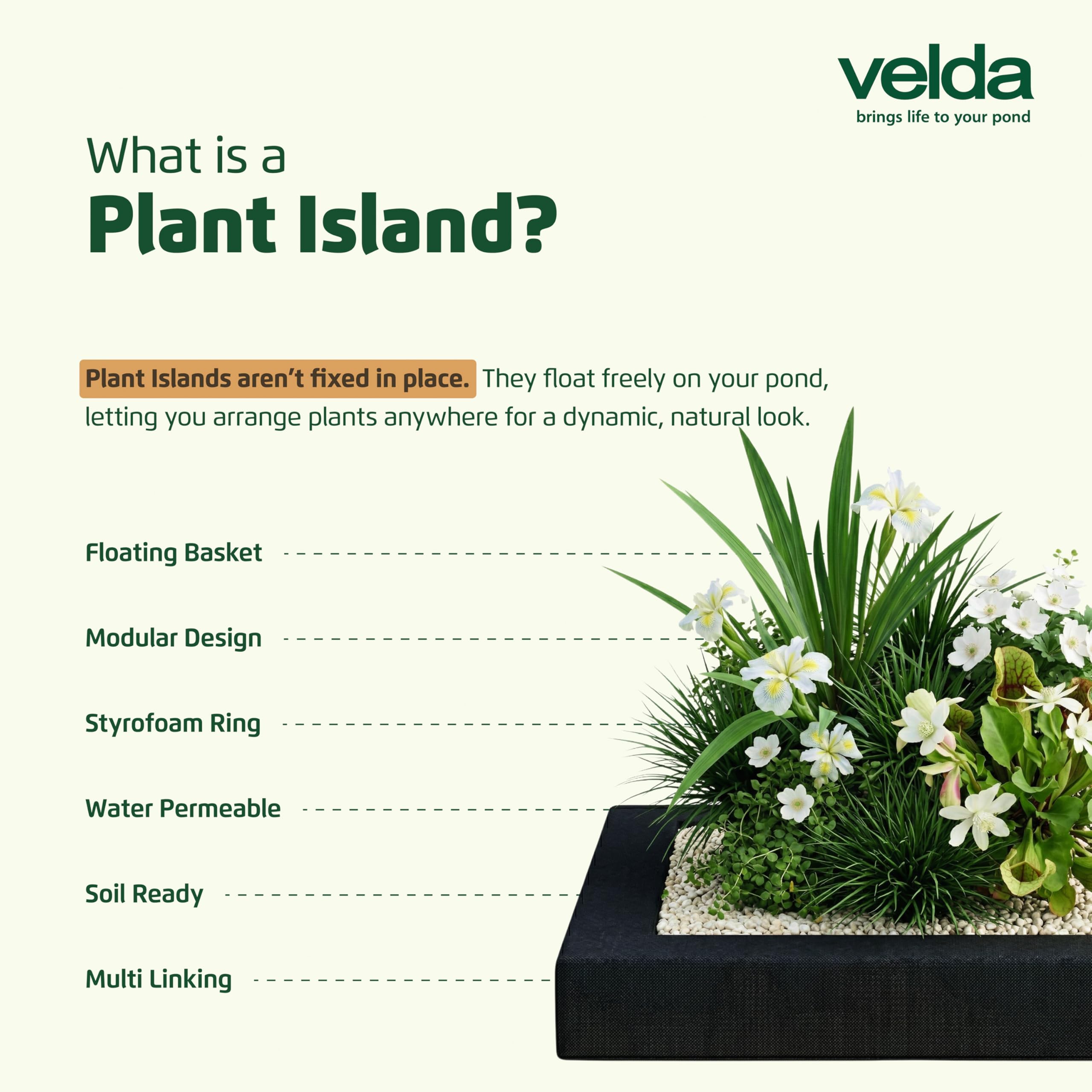 velda
brings life to your pond

What is a
Plant Island?

Plant Islands aren't fixed in place. They float freely on your pond, letting you arrange plants anywhere for a dynamic, natural look.

Floating Basket

Modular Design

Styrofoam Ring

Water Permeable

Soil Ready

Multi Linking